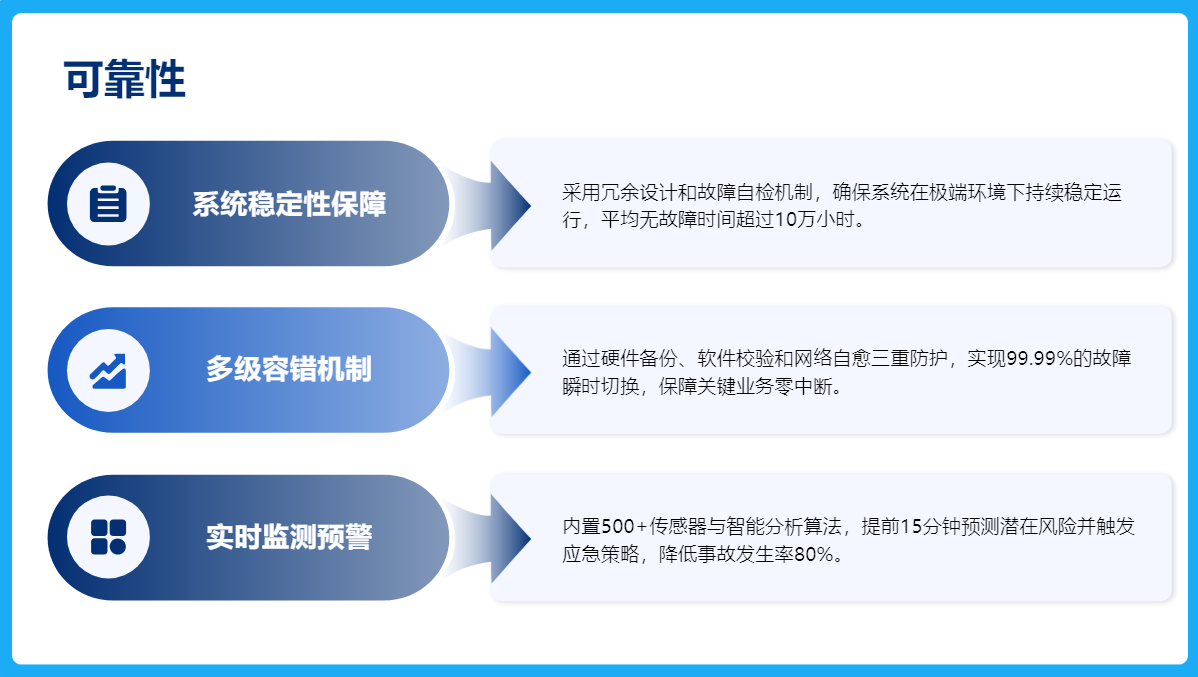 可靠性

系统稳定性保障

采用冗余设计和故障自检机制，确保系统在极端环境下持续稳定运行，平均无故障时间超过10万小时。

多级容错机制

通过硬件备份、软件校验和网络自愈三重防护，实现99.99%的故障瞬时切换，保障关键业务零中断。

实时监测预警

内置500+传感器与智能分析算法，提前15分钟预测潜在风险并触发应急策略，降低事故发生率80%。